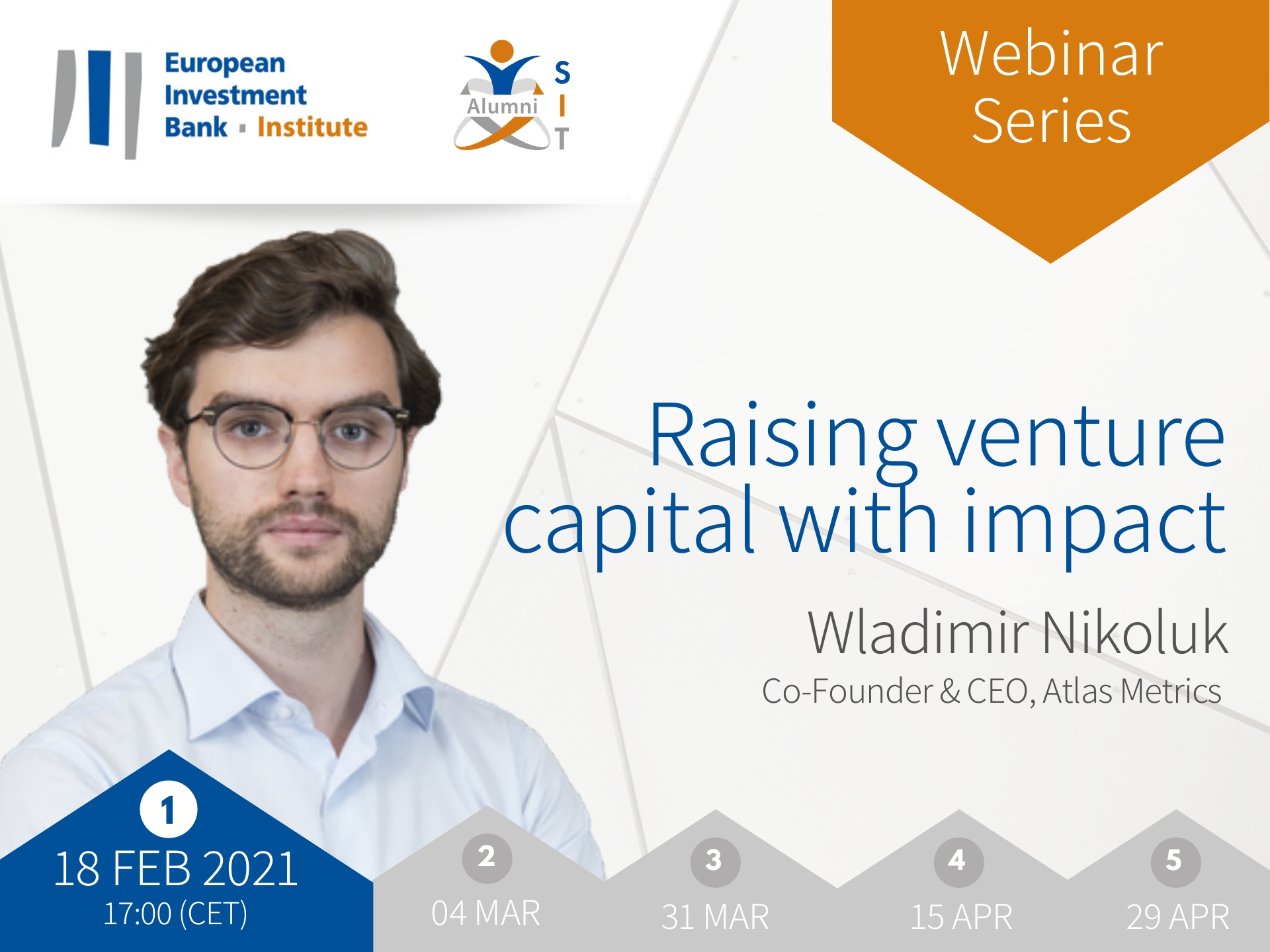 European Investment Bank · Institute

Alumni
S I T

Webinar Series

Raising venture capital with impact

Wladimir Nikoluk

Co-Founder & CEO, Atlas Metrics

1
18 FEB 2021
17:00 (CET)

2
04 MAR

3
31 MAR

4
15 APR

5
29 APR